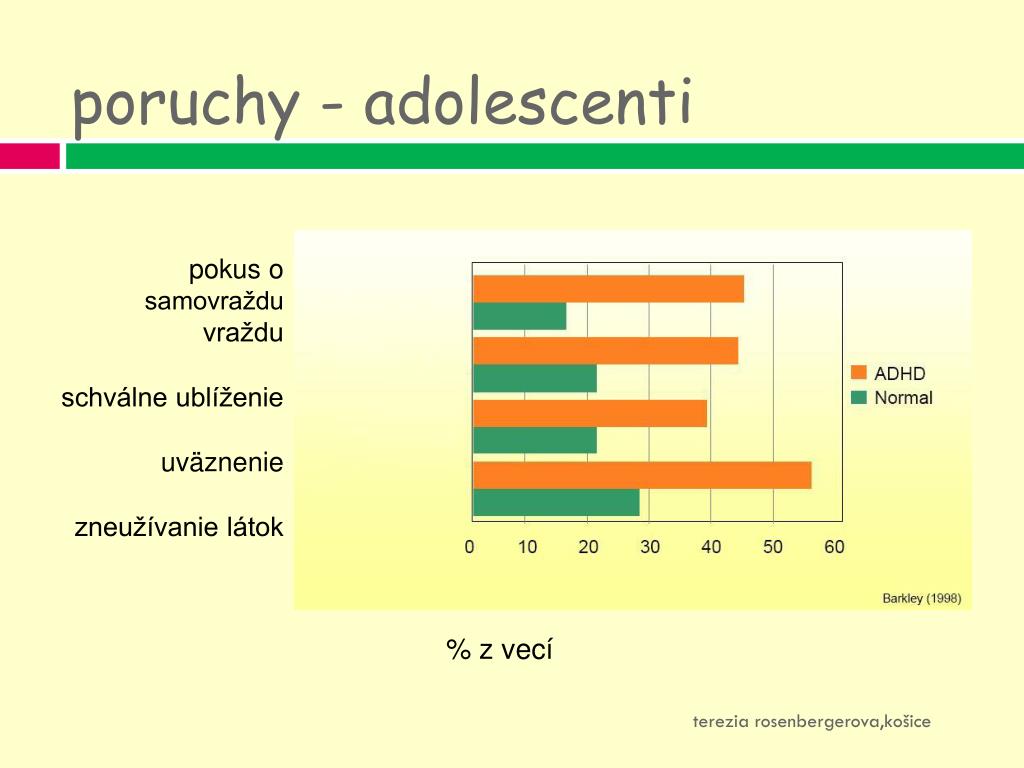 poruchy - adolescenti

pokus o samovraždu vraždu

schválne ublíženie

uväznenie

zneužívanie látok

ADHD
Normal

0 10 20 30 40 50 60

Barkley (1998)

% z vecí

terezia rosenbergerova,košice